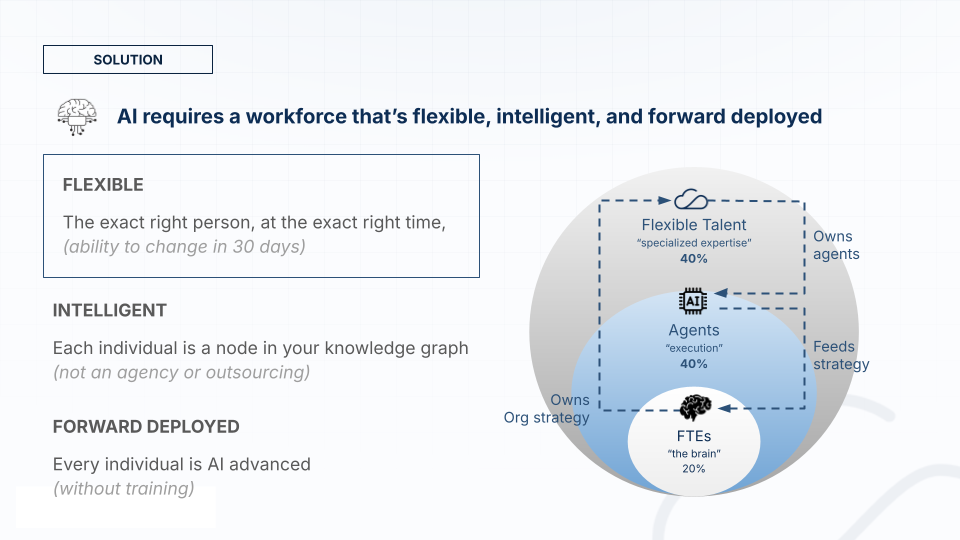 SOLUTION

AI requires a workforce that's flexible, intelligent, and forward deployed

FLEXIBLE

The exact right person, at the exact right time, (ability to change in 30 days)

INTELLIGENT

Each individual is a node in your knowledge graph (not an agency or outsourcing)

FORWARD DEPLOYED

Every individual is AI advanced (without training)

Flexible Talent
"specialized expertise"
40%

Owns agents

AI

Agents
"execution"
40%

Feeds strategy

Owns Org strategy

FTEs
"the brain"
20%